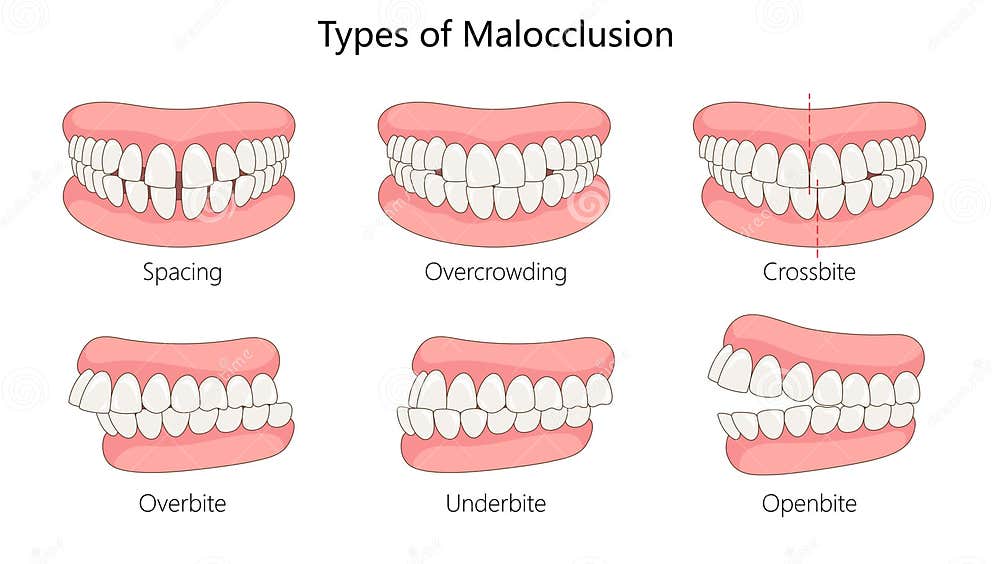 Types of Malocclusion

Spacing

Overcrowding

Crossbite

Overbite

Underbite

Openbite